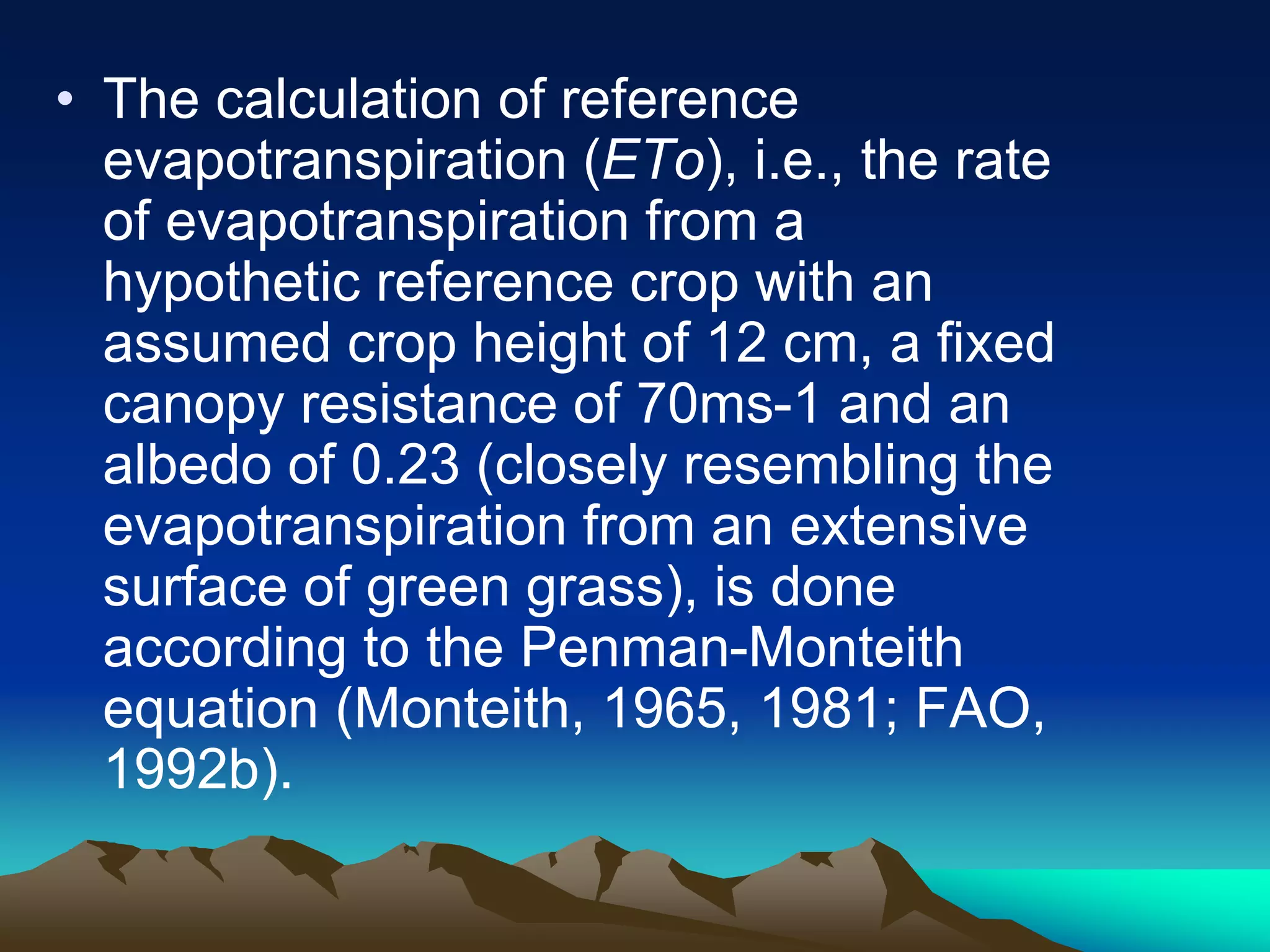 • The calculation of reference evapotranspiration (ETo), i.e., the rate of evapotranspiration from a hypothetic reference crop with an assumed crop height of 12 cm, a fixed canopy resistance of 70ms-1 and an albedo of 0.23 (closely resembling the evapotranspiration from an extensive surface of green grass), is done according to the Penman-Monteith equation (Monteith, 1965, 1981; FAO, 1992b).